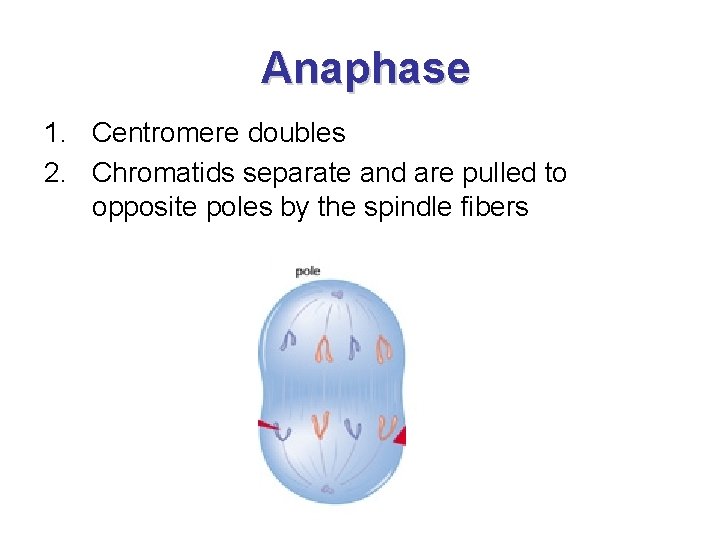 Anaphase

1. Centromere doubles
2. Chromatids separate and are pulled to opposite poles by the spindle fibers

pole